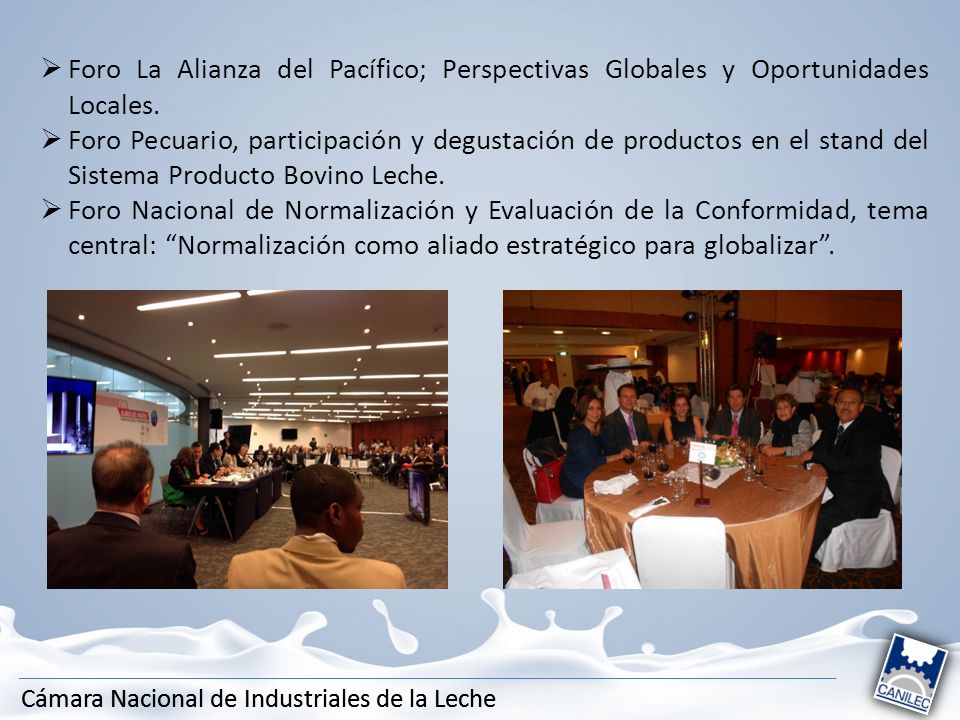 ➢ Foro La Alianza del Pacífico; Perspectivas Globales y Oportunidades Locales.
➢ Foro Pecuario, participación y degustación de productos en el stand del Sistema Producto Bovino Leche.
➢ Foro Nacional de Normalización y Evaluación de la Conformidad, tema central: “Normalización como aliado estratégico para globalizar”.

Cámara Nacional de Industriales de la Leche

CANILEC